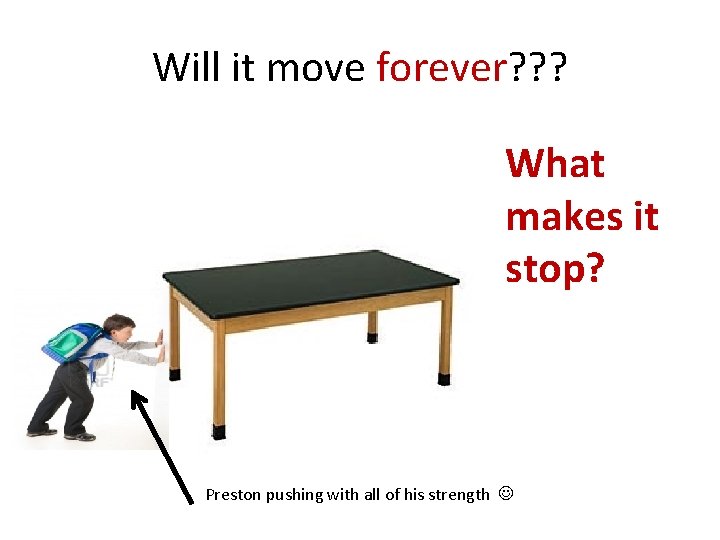 Will it move forever???

What makes it stop?

Preston pushing with all of his strength ☺